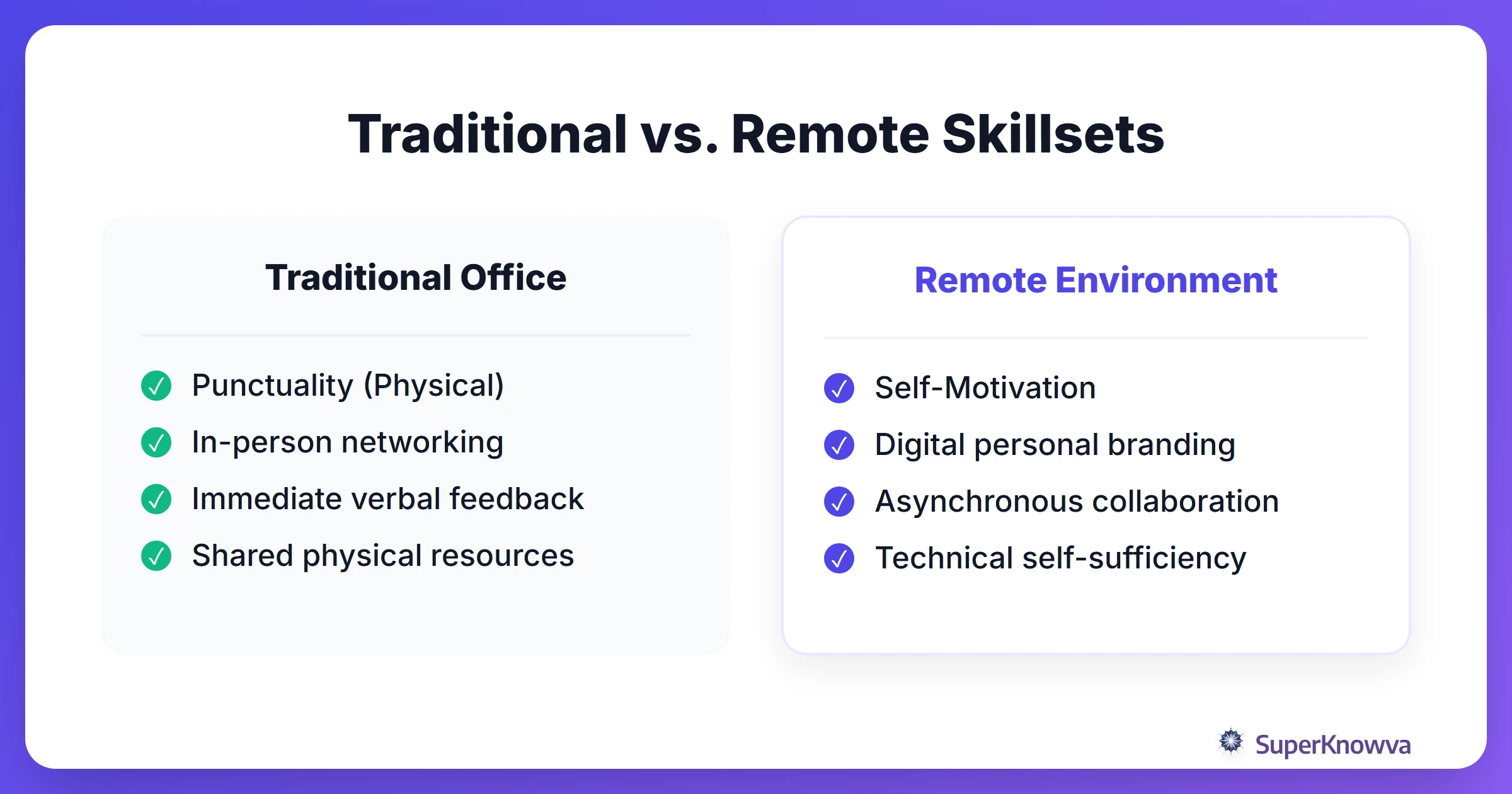 Traditional vs. Remote Skillsets

Traditional Office

Punctuality (Physical)
In-person networking
Immediate verbal feedback
Shared physical resources

Remote Environment

Self-Motivation
Digital personal branding
Asynchronous collaboration
Technical self-sufficiency

SuperKnowva